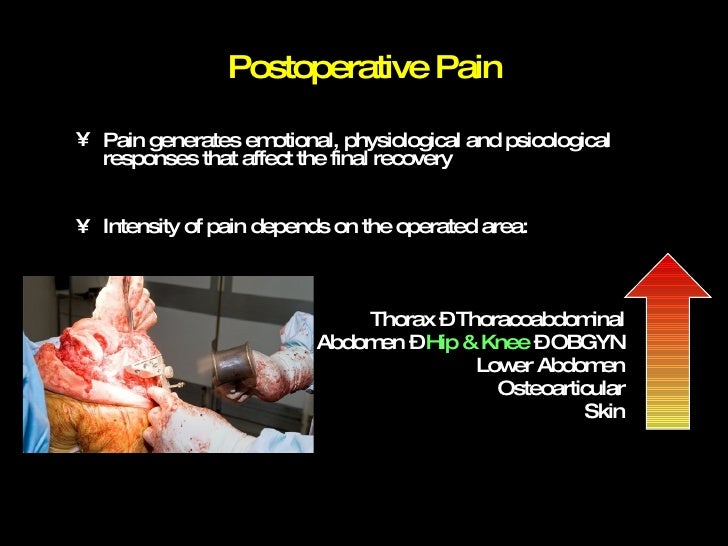 Postoperative Pain

¥ Pain generates emotional, physiological and psicological responses that affect the final recovery

¥ Intensity of pain depends on the operated area:

Thorax Ð Thoracoabdominal
Abdomen Ð Hip & Knee Ð OBGYN
Lower Abdomen
Osteoarticular
Skin